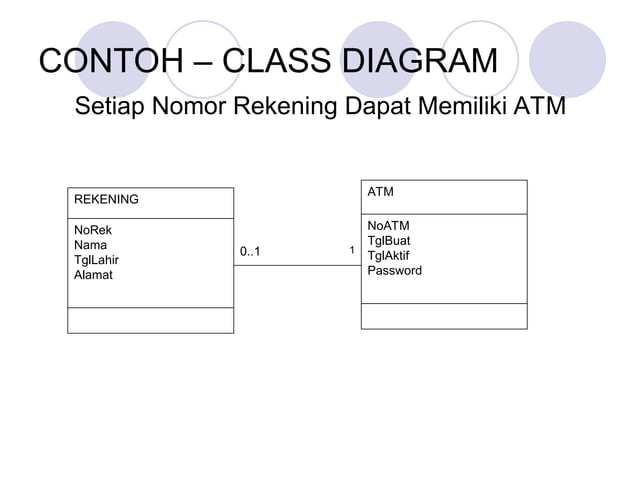 CONTOH – CLASS DIAGRAM

Setiap Nomor Rekening Dapat Memiliki ATM

REKENING

NoRek
Nama
TglLahir
Alamat

0..1

1

ATM

NoATM
TglBuat
TglAktif
Password